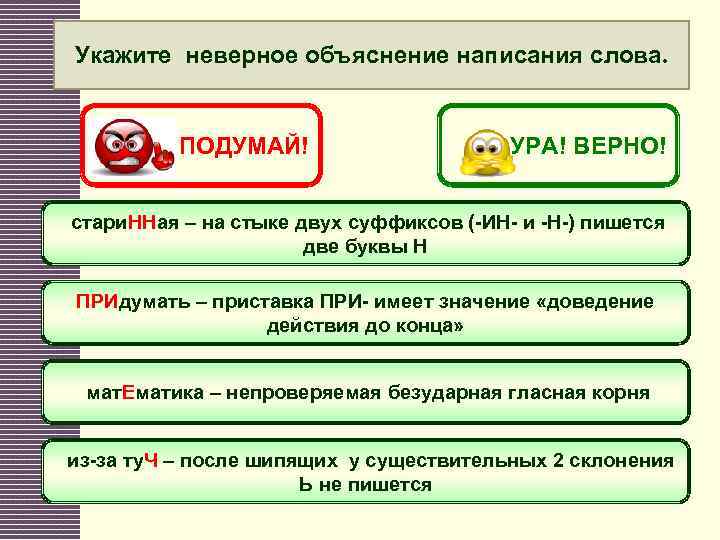 Укажите неверное объяснение написания слова.

ПОДУМАЙ!

УРА! ВЕРНО!

стариННая – на стыке двух суффиксов (-ИН- и -Н-) пишется две буквы Н

ПРИдумать – приставка ПРИ- имеет значение «доведение действия до конца»

матЕматика – непроверяемая безударная гласная корня

из-за туЧ – после шипящих у существительных 2 склонения Ь не пишется